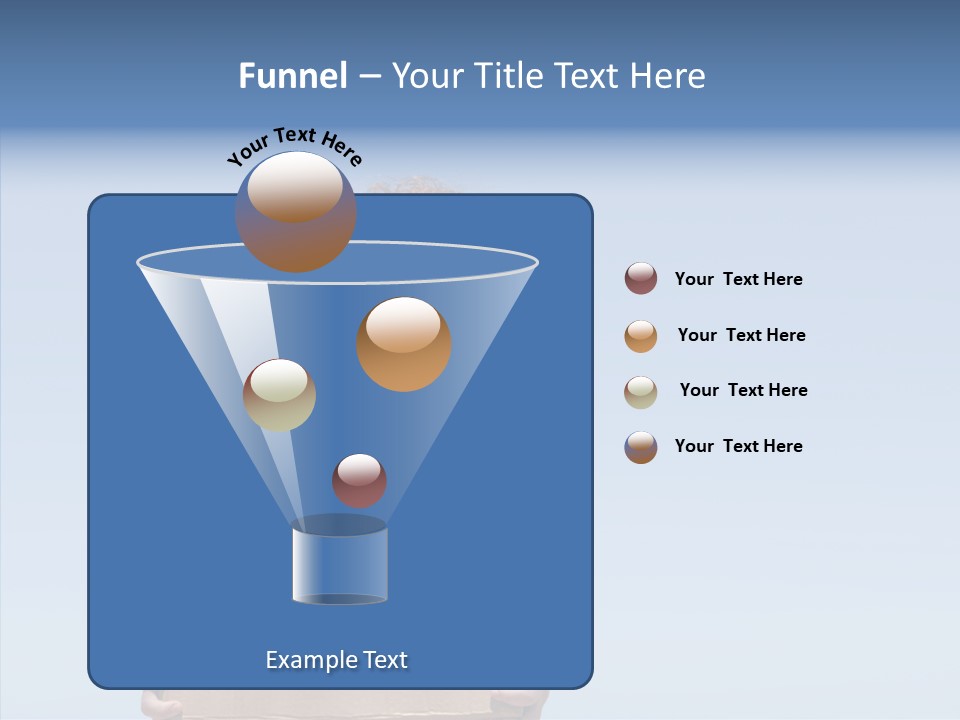 Funnel – Your Title Text Here

Your Text Here

Your Text Here

Your Text Here

Your Text Here

Your Text Here

Example Text